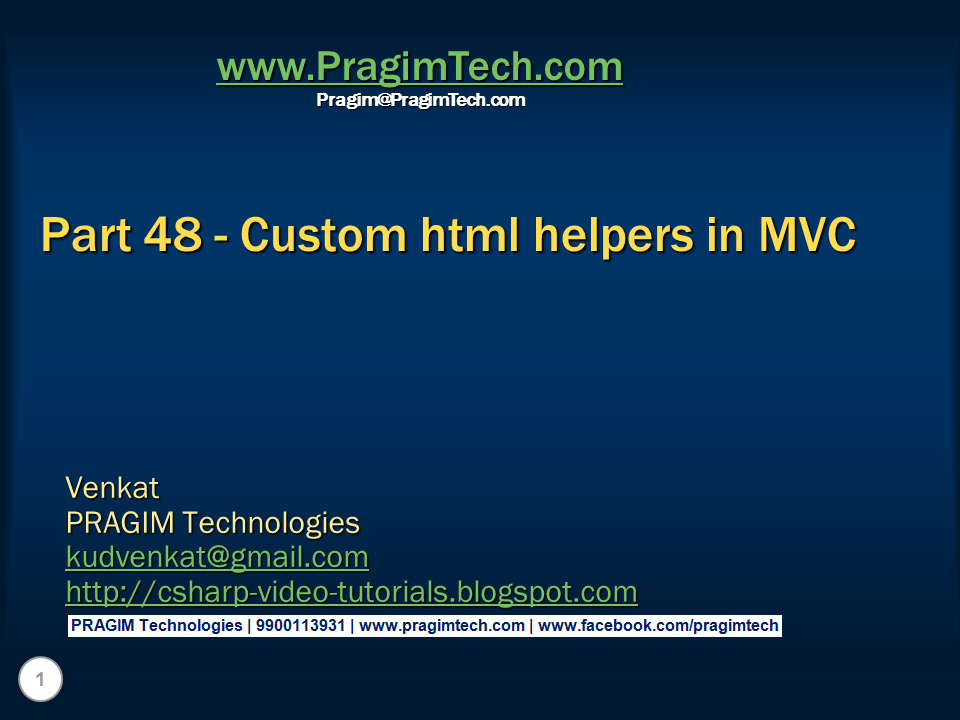 www.PragimTech.com
Pragim@PragimTech.com

Part 48 - Custom html helpers in MVC

Venkat
PRAGIM Technologies
kudvenkat@gmail.com
http://csharp-video-tutorials.blogspot.com

PRAGIM Technologies | 9900113931 | www.pragimtech.com | www.facebook.com/pragimtech

1